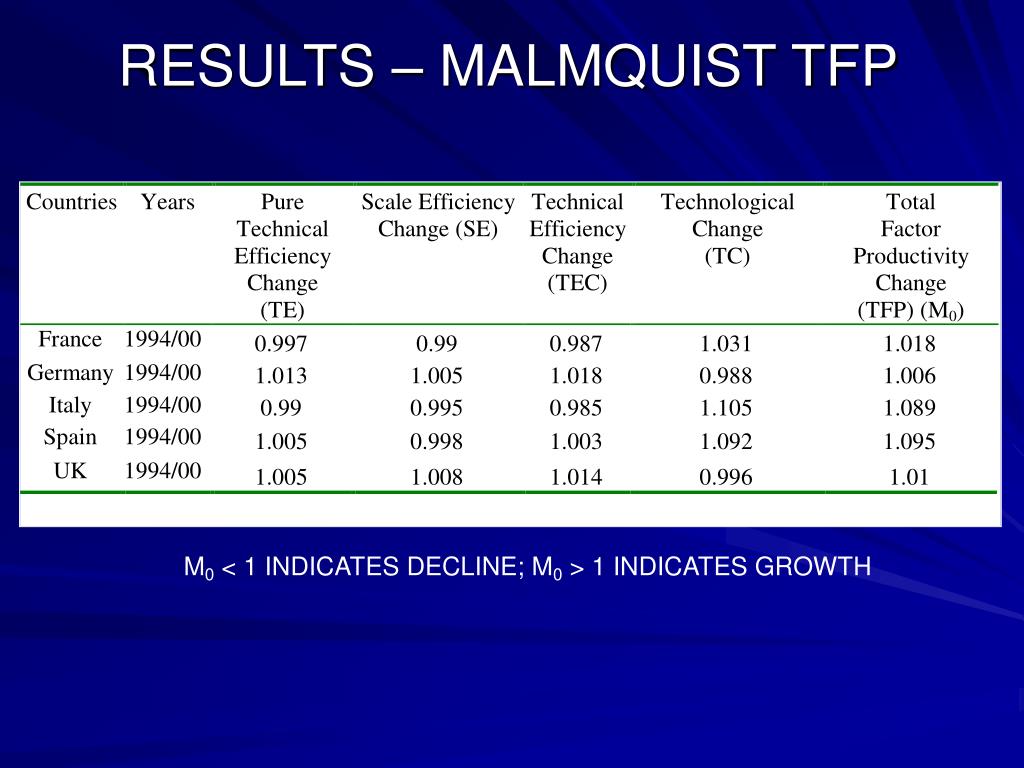 RESULTS – MALMQUIST TFP

| Countries | Years | Pure Technical Efficiency Change (TE) | Scale Efficiency Change (SE) | Technical Efficiency Change (TEC) | Technological Change (TC) | Total Factor Productivity Change (TFP) ($M_0$) |
|---|---|---|---|---|---|---|
| France | 1994/00 | 0.997 | 0.99 | 0.987 | 1.031 | 1.018 |
| Germany | 1994/00 | 1.013 | 1.005 | 1.018 | 0.988 | 1.006 |
| Italy | 1994/00 | 0.99 | 0.995 | 0.985 | 1.105 | 1.089 |
| Spain | 1994/00 | 1.005 | 0.998 | 1.003 | 1.092 | 1.095 |
| UK | 1994/00 | 1.005 | 1.008 | 1.014 | 0.996 | 1.01 |

$M_0$ < 1 INDICATES DECLINE; $M_0$ > 1 INDICATES GROWTH